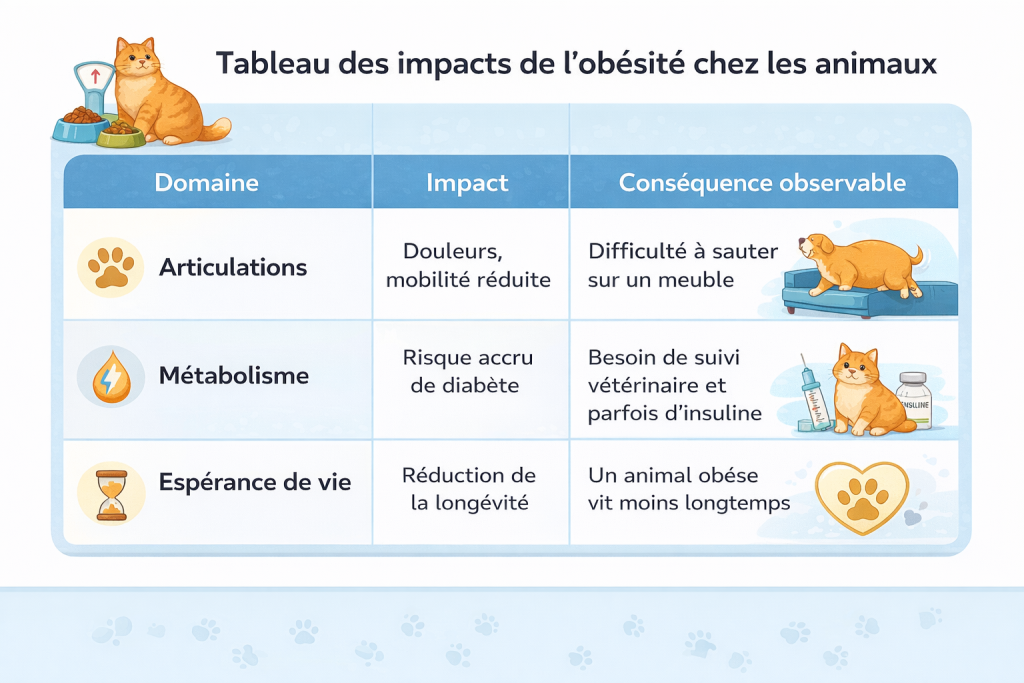 Tableau des impacts de l'obésité chez les animaux

| Domaine | Impact | Conséquence observable |
|---|---|---|
| Articulations | Douleurs, mobilité réduite | Difficulté à sauter sur un meuble |
| Métabolisme | Risque accru de diabète | Besoin de suivi vétérinaire et parfois d'insuline |
| Espérance de vie | Réduction de la longévité | Un animal obèse vit moins longtemps |

INSULINE